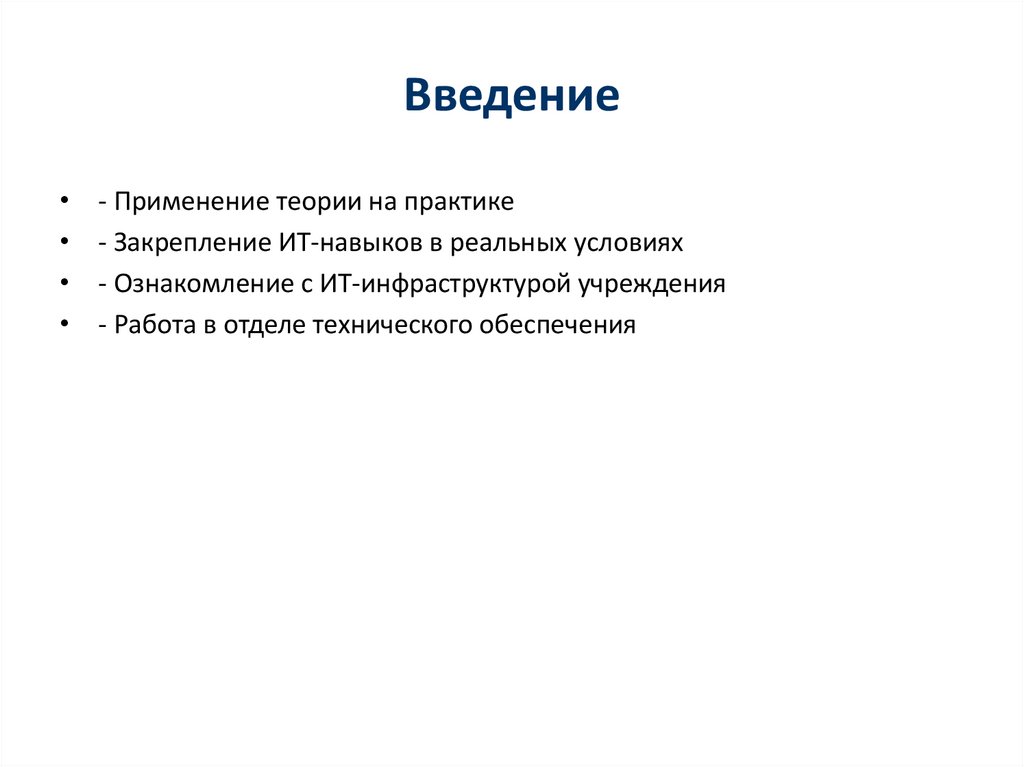 Введение

• - Применение теории на практике
• - Закрепление ИТ-навыков в реальных условиях
• - Ознакомление с ИТ-инфраструктурой учреждения
• - Работа в отделе технического обеспечения